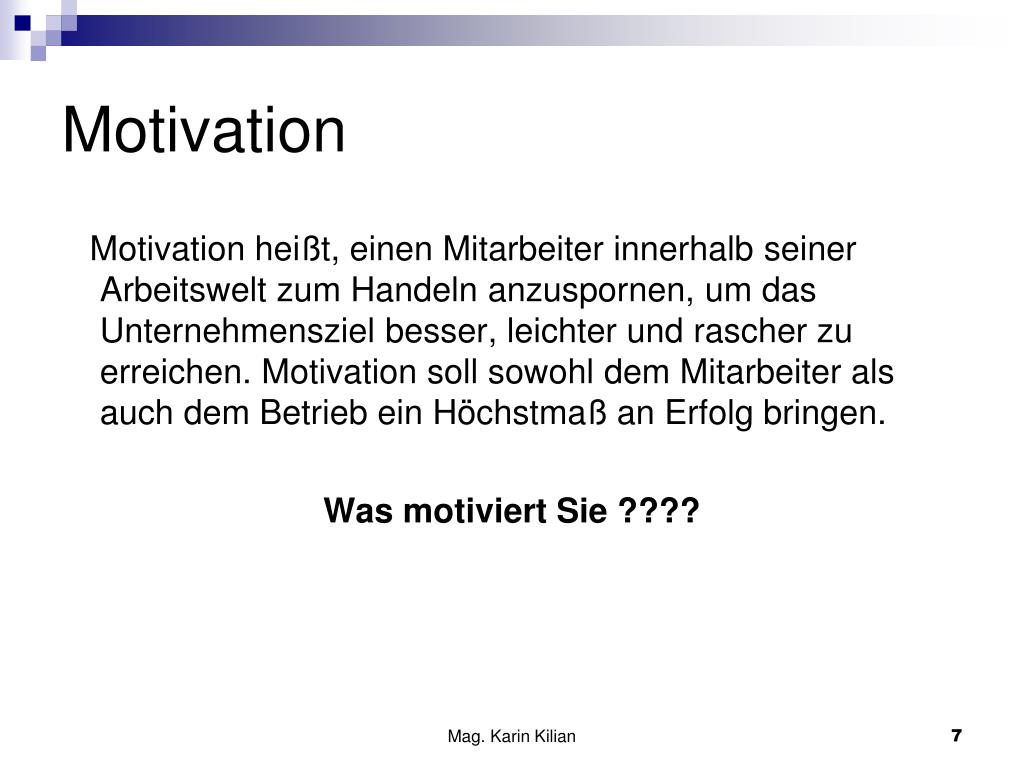 Motivation

Motivation heißt, einen Mitarbeiter innerhalb seiner Arbeitswelt zum Handeln anzuspornen, um das Unternehmensziel besser, leichter und rascher zu erreichen. Motivation soll sowohl dem Mitarbeiter als auch dem Betrieb ein Höchstmaß an Erfolg bringen.

Was motiviert Sie ????

Mag. Karin Kilian

7